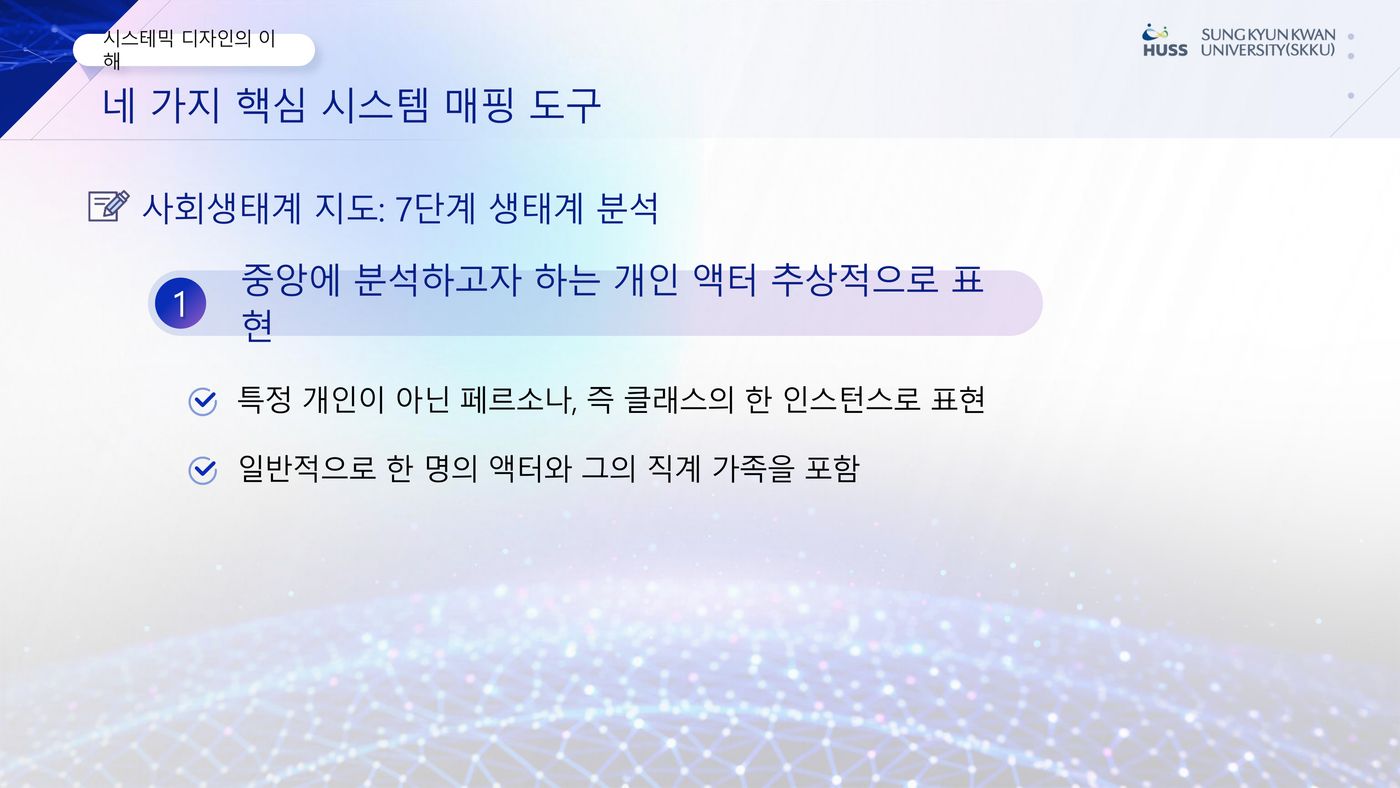 시스테믹 디자인의 이해

HUSS SUNG KYUN KWAN UNIVERSITY(SKKU)

네 가지 핵심 시스템 매핑 도구

사회생태계 지도: 7단계 생태계 분석

1 중앙에 분석하고자 하는 개인 액터 추상적으로 표현

특정 개인이 아닌 페르소나, 즉 클래스의 한 인스턴스로 표현

일반적으로 한 명의 액터와 그의 직계 가족을 포함